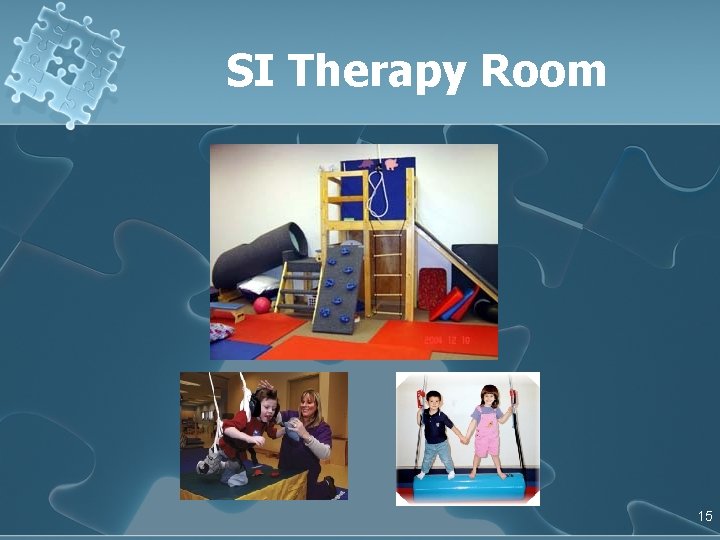 SI Therapy Room

2004 12 10

15